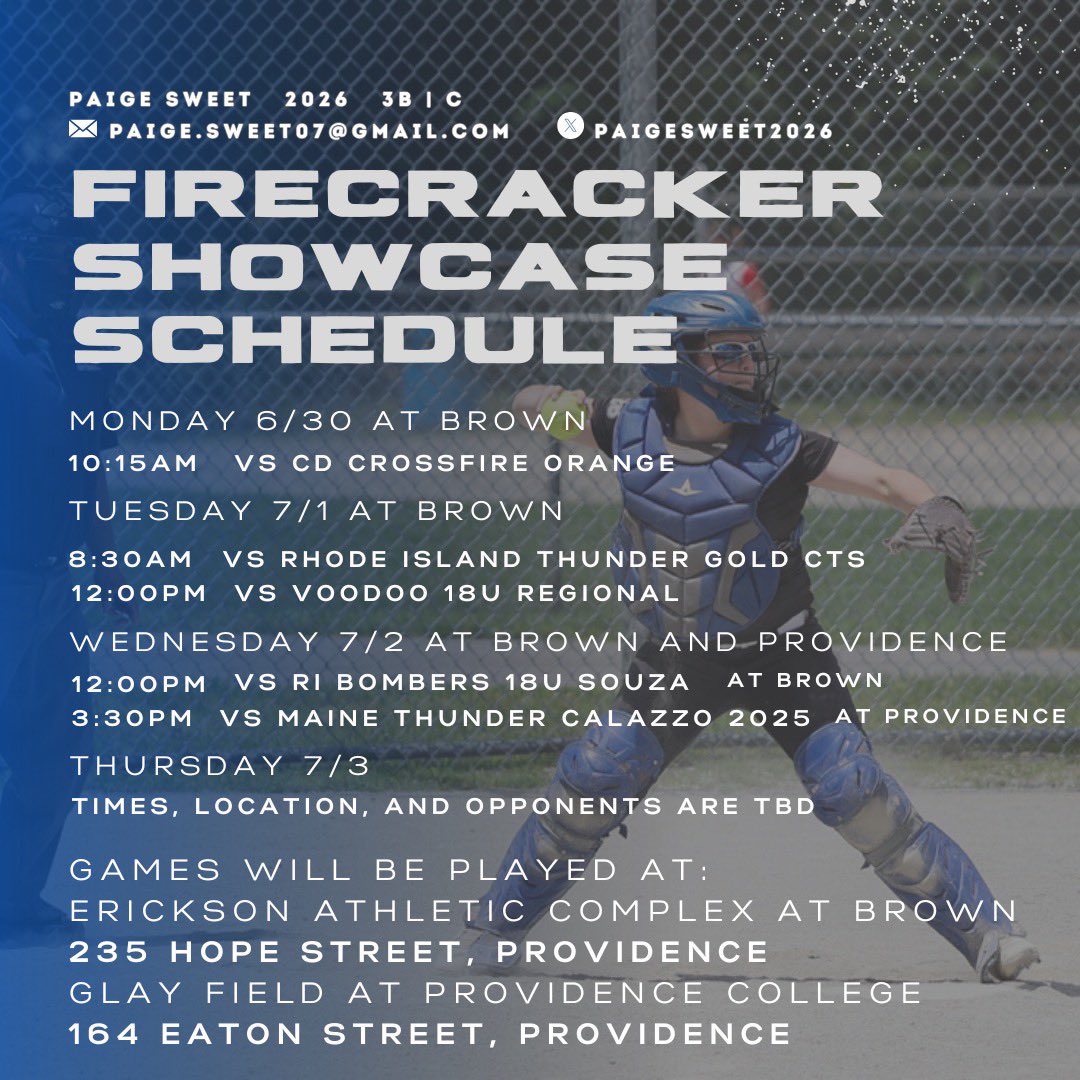 PAIGE SWEET 2026 3B | C
PAIGE.SWEET07@GMAIL.COM PAIGESWEET2026

FIRECRACKER SHOWCASE SCHEDULE

MONDAY 6/30 AT BROWN
10:15AM VS CD CROSSFIRE ORANGE

TUESDAY 7/1 AT BROWN
8:30AM VS RHODE ISLAND THUNDER GOLD CTS
12:00PM VS VOODOO 18U REGIONAL

WEDNESDAY 7/2 AT BROWN AND PROVIDENCE
12:00PM VS RI BOMBERS 18U SOUZA AT BROWN
3:30PM VS MAINE THUNDER CALAZZO 2025 AT PROVIDENCE

THURSDAY 7/3
TIMES, LOCATION, AND OPPONENTS ARE TBD

GAMES WILL BE PLAYED AT:
ERICKSON ATHLETIC COMPLEX AT BROWN
235 HOPE STREET, PROVIDENCE
GLAY FIELD AT PROVIDENCE COLLEGE
164 EATON STREET, PROVIDENCE